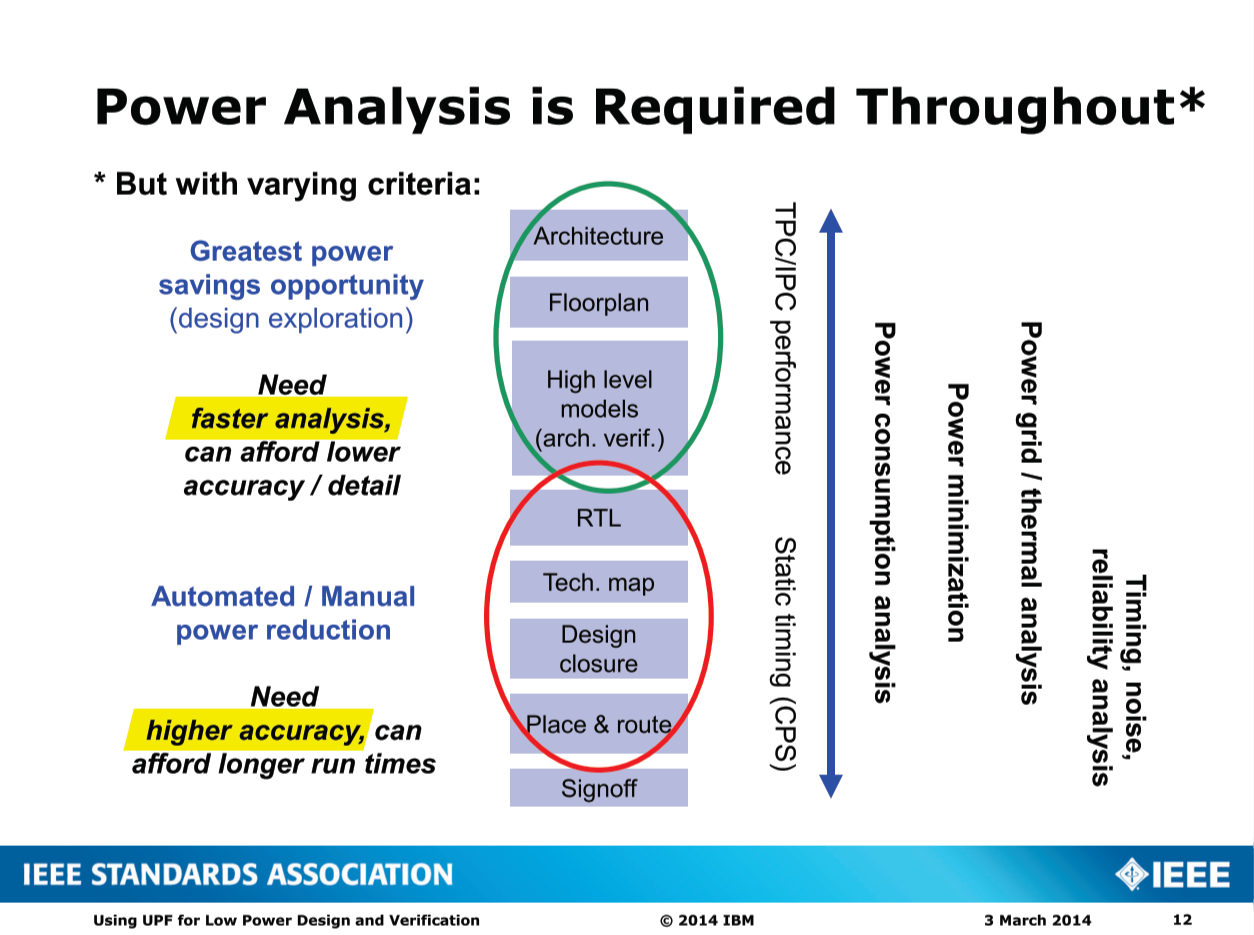 Power Analysis is Required Throughout*

* But with varying criteria:

Greatest power savings opportunity (design exploration)

Need faster analysis, can afford lower accuracy / detail

Automated / Manual power reduction

Need higher accuracy, can afford longer run times

Architecture

Floorplan

High level models (arch. verif.)

RTL

Tech. map

Design closure

Place & route

Signoff

TPC/IPC performance

Static timing (CPS)

Power consumption analysis

Power minimization

Power grid / thermal analysis

Timing, noise, reliability analysis

IEEE STANDARDS ASSOCIATION

IEEE

Using UPF for Low Power Design and Verification

© 2014 IBM

3 March 2014

12